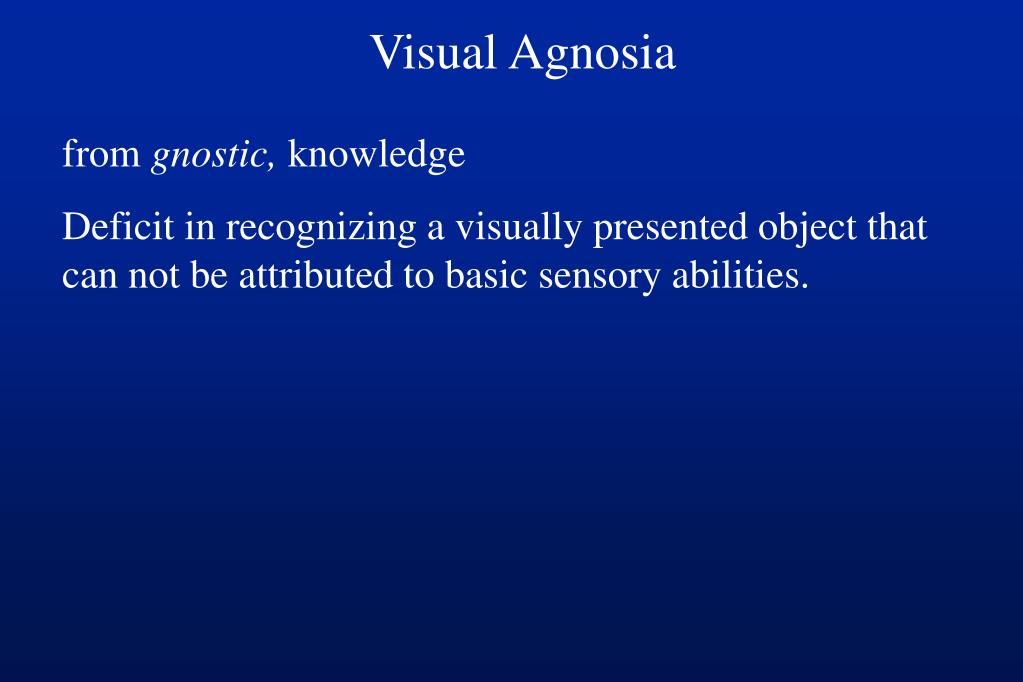 Visual Agnosia

from gnostic, knowledge

Deficit in recognizing a visually presented object that can not be attributed to basic sensory abilities.